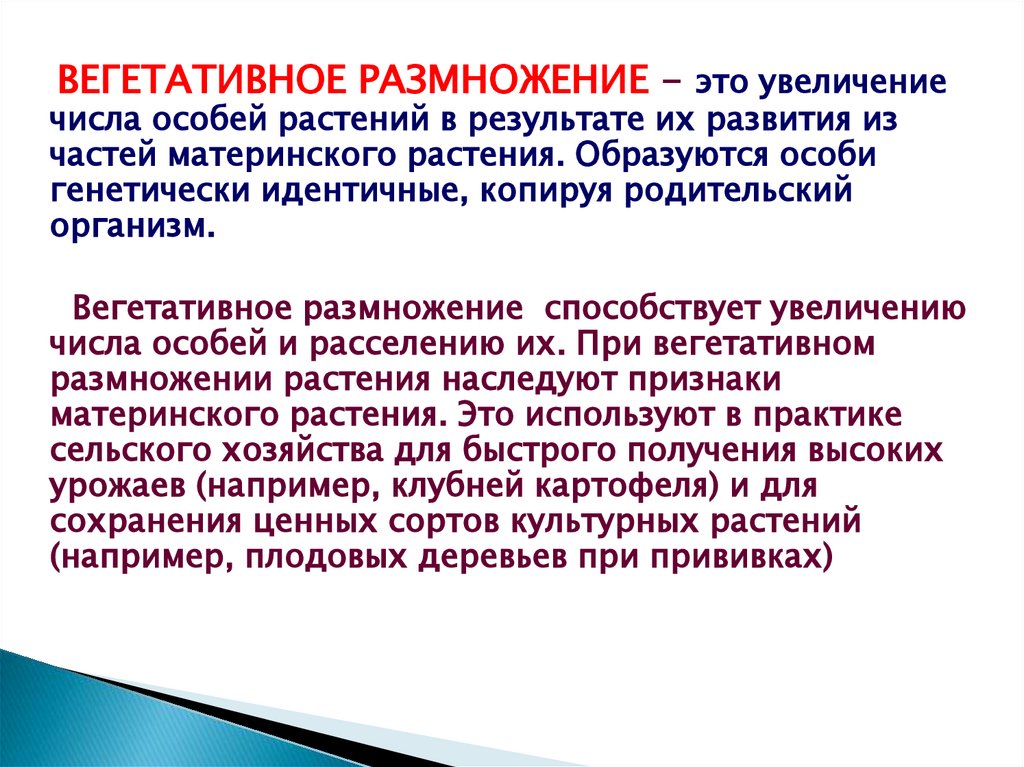 ВЕГЕТАТИВНОЕ РАЗМНОЖЕНИЕ – это увеличение числа особей растений в результате их развития из частей материнского растения. Образуются особи генетически идентичные, копируя родительский организм.

Вегетативное размножение способствует увеличению числа особей и расселению их. При вегетативном размножении растения наследуют признаки материнского растения. Это используют в практике сельского хозяйства для быстрого получения высоких урожаев (например, клубней картофеля) и для сохранения ценных сортов культурных растений (например, плодовых деревьев при прививках)